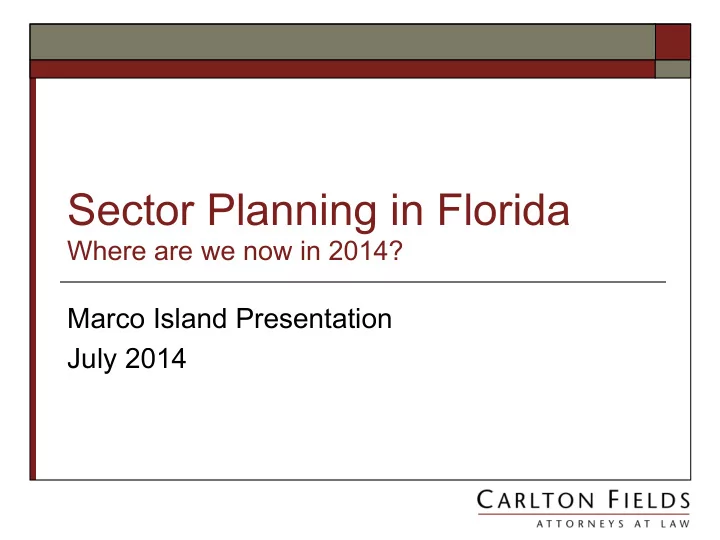 Sector Planning in Florida
Where are we now in 2014?

Marco Island Presentation
July 2014

CARLTON FIELDS
ATTORNEYS AT LAW